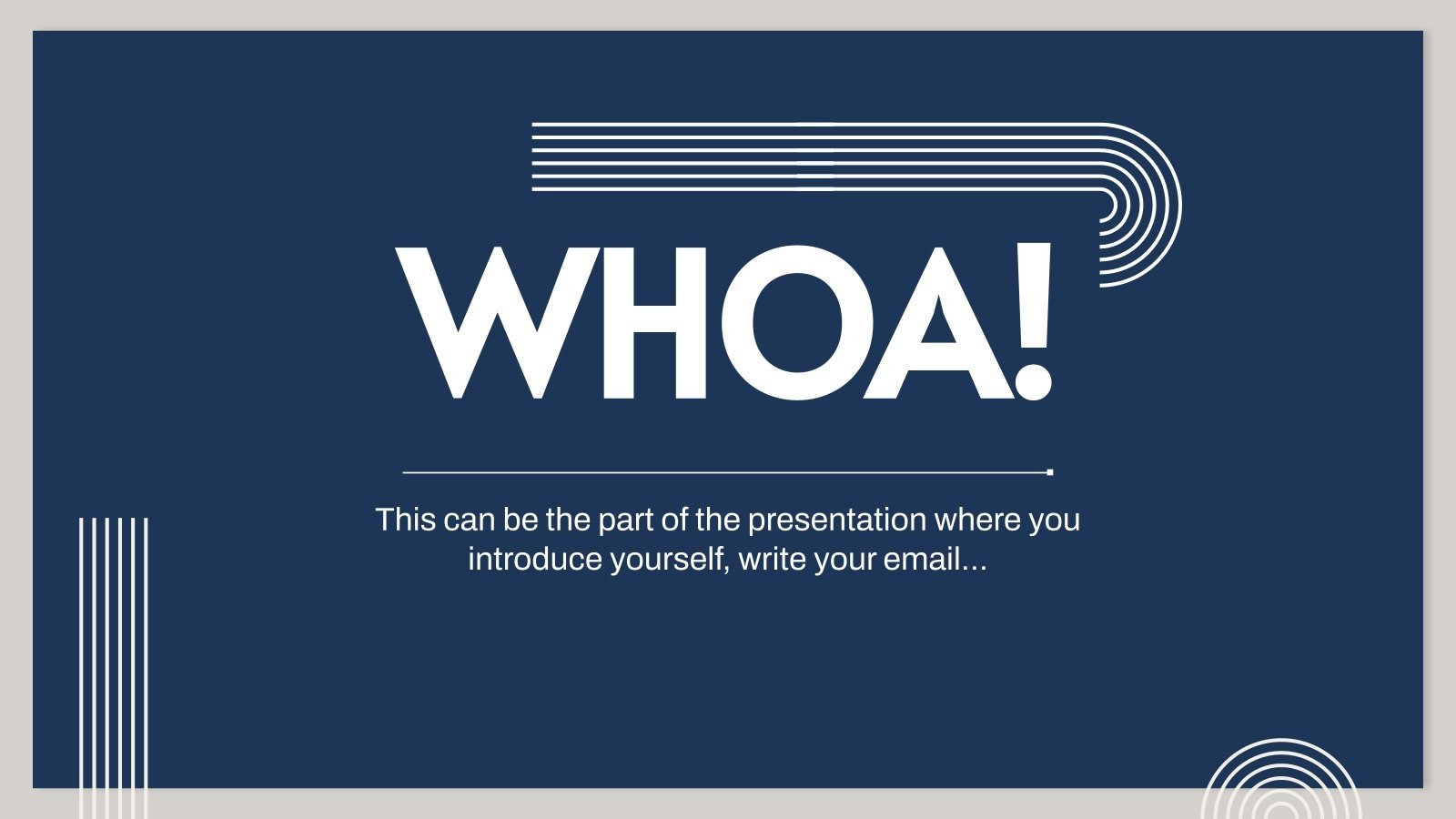 WHOA!

This can be the part of the presentation where you introduce yourself, write your email...